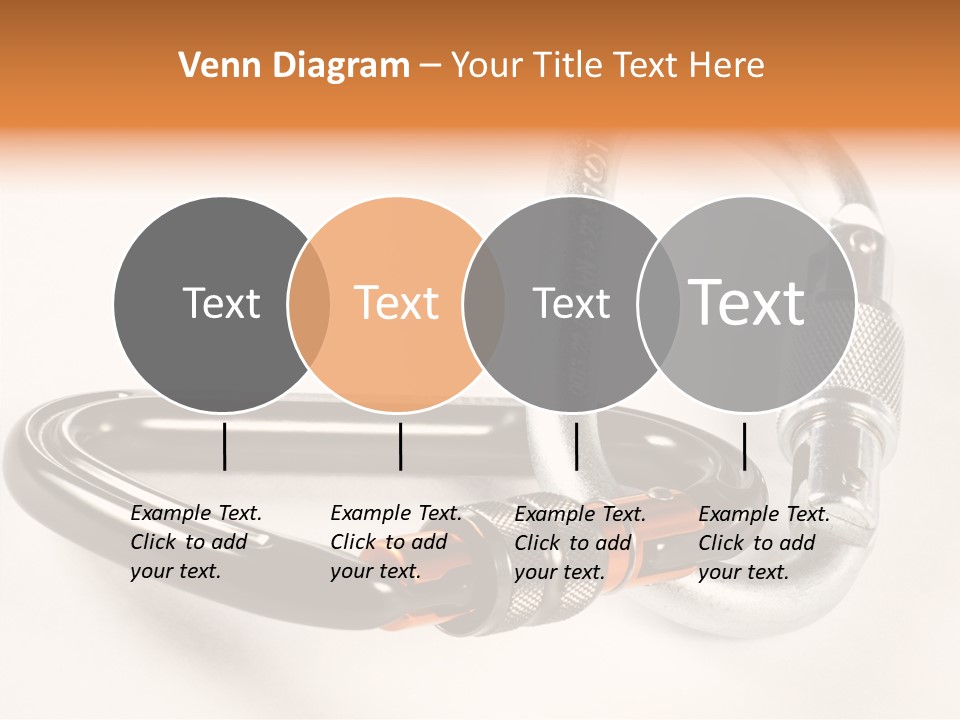 Venn Diagram – Your Title Text Here

Text

Text

Text

Text

Example Text. Click to add your text.

Example Text. Click to add your text.

Example Text. Click to add your text.

Example Text. Click to add your text.